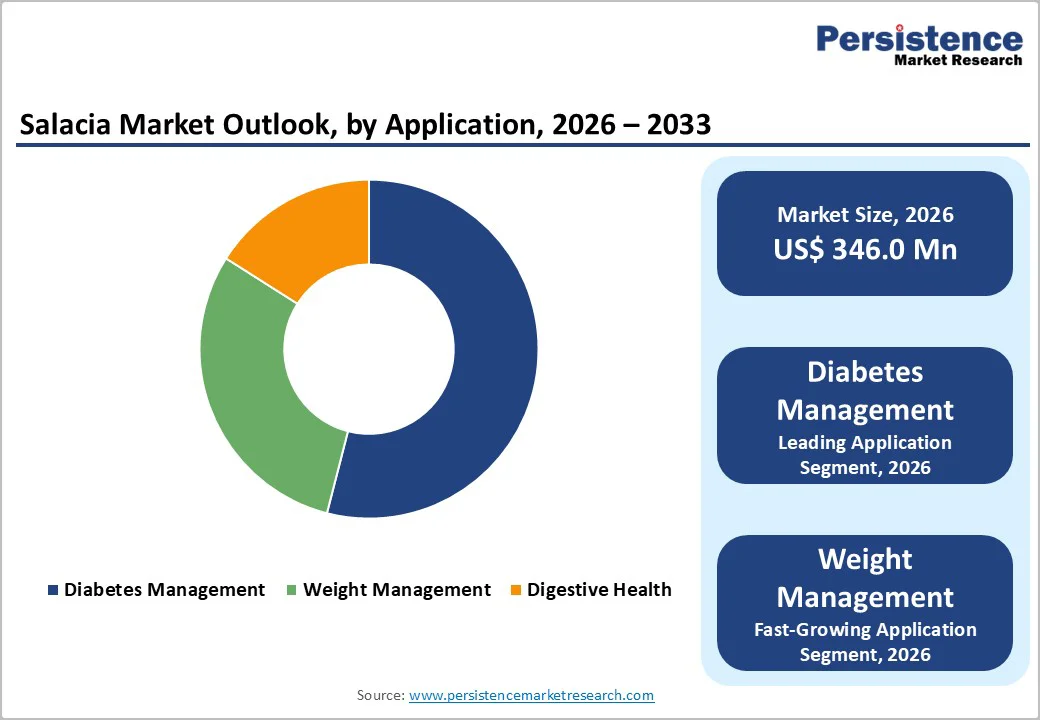 Persistence
Market Research

Salacia Market Outlook, by Application, 2026 – 2033

Diabetes Management
Weight Management
Digestive Health

Market Size, 2026
US$ 346.0 Mn

Diabetes Management
Leading Application Segment, 2026

Weight Management
Fast-Growing Application Segment, 2026

Source: www.persistencemarketresearch.com